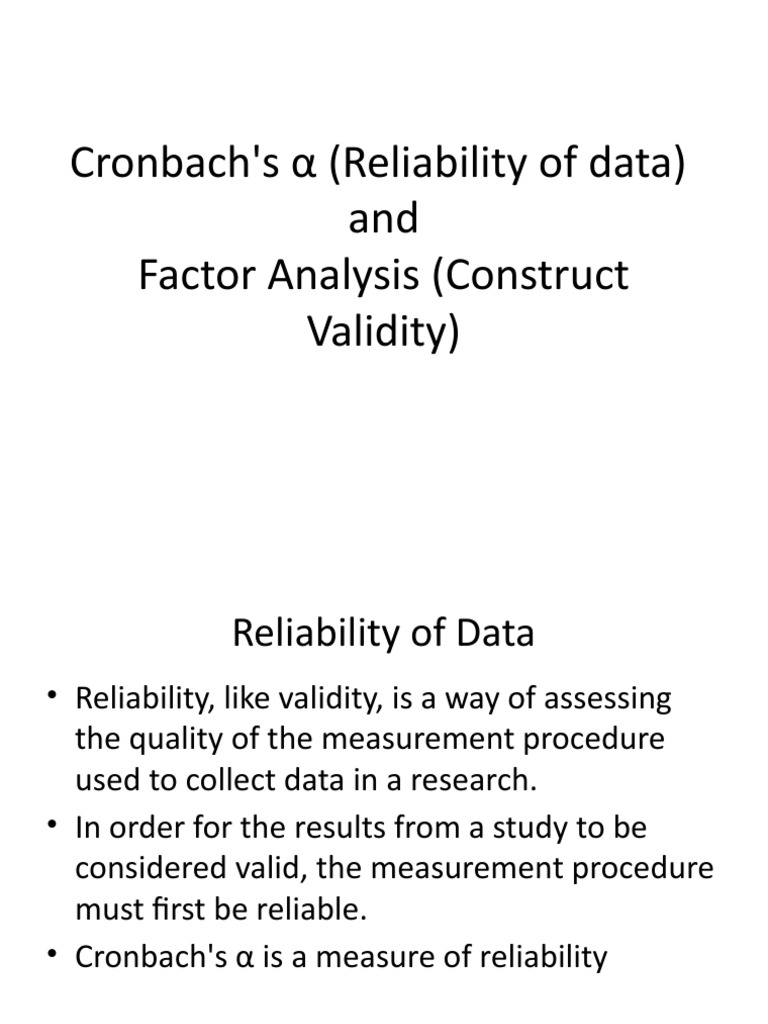 Cronbach's α (Reliability of data) and Factor Analysis (Construct Validity)

Reliability of Data

• Reliability, like validity, is a way of assessing the quality of the measurement procedure used to collect data in a research.
• In order for the results from a study to be considered valid, the measurement procedure must first be reliable.
• Cronbach's α is a measure of reliability